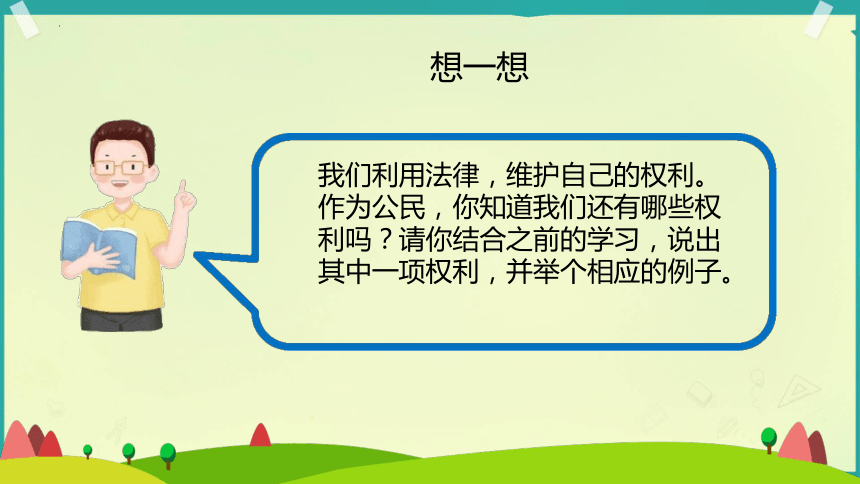 想一想

我们利用法律，维护自己的权利。作为公民，你知道我们还有哪些权利吗？请你结合之前的学习，说出其中一项权利，并举个相应的例子。